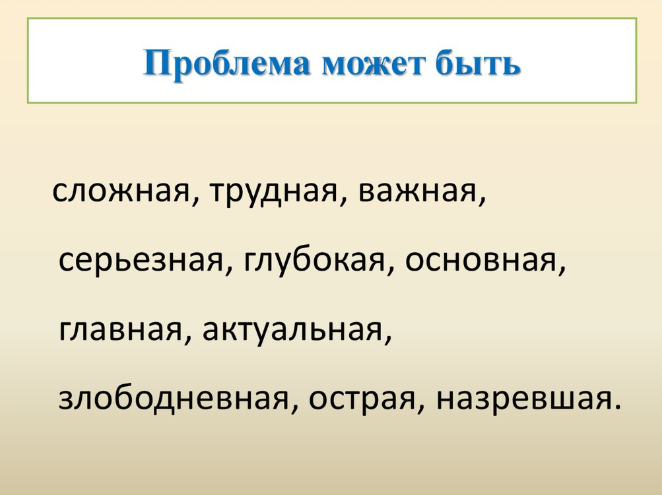 Проблема может быть

сложная, трудная, важная, серьезная, глубокая, основная, главная, актуальная, злободневная, острая, назревшая.